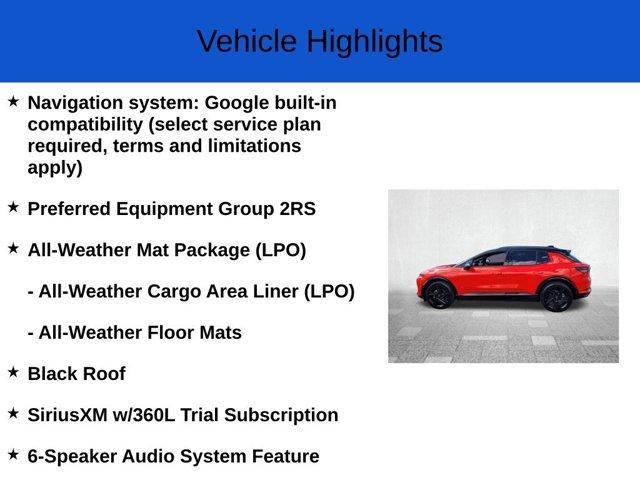 Vehicle Highlights

★ Navigation system: Google built-in compatibility (select service plan required, terms and limitations apply)

★ Preferred Equipment Group 2RS

★ All-Weather Mat Package (LPO)

- All-Weather Cargo Area Liner (LPO)

- All-Weather Floor Mats

★ Black Roof

★ SiriusXM w/360L Trial Subscription

★ 6-Speaker Audio System Feature